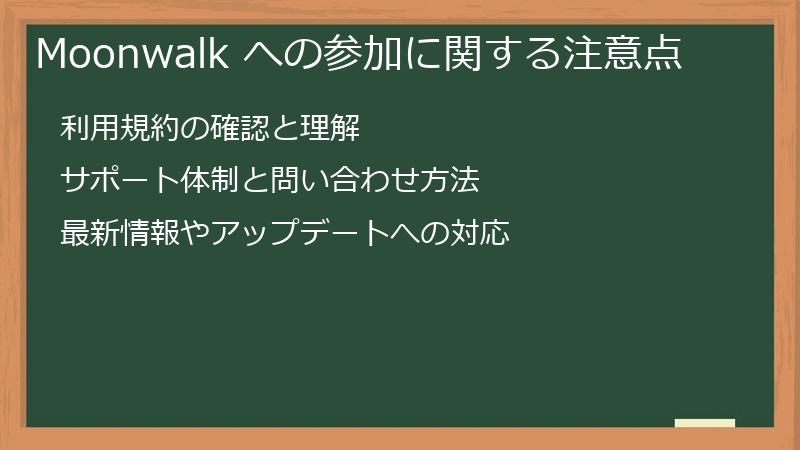 Moonwalk への参加に関する注意点

利用規約の確認と理解

サポート体制と問い合わせ方法

最新情報やアップデートへの対応